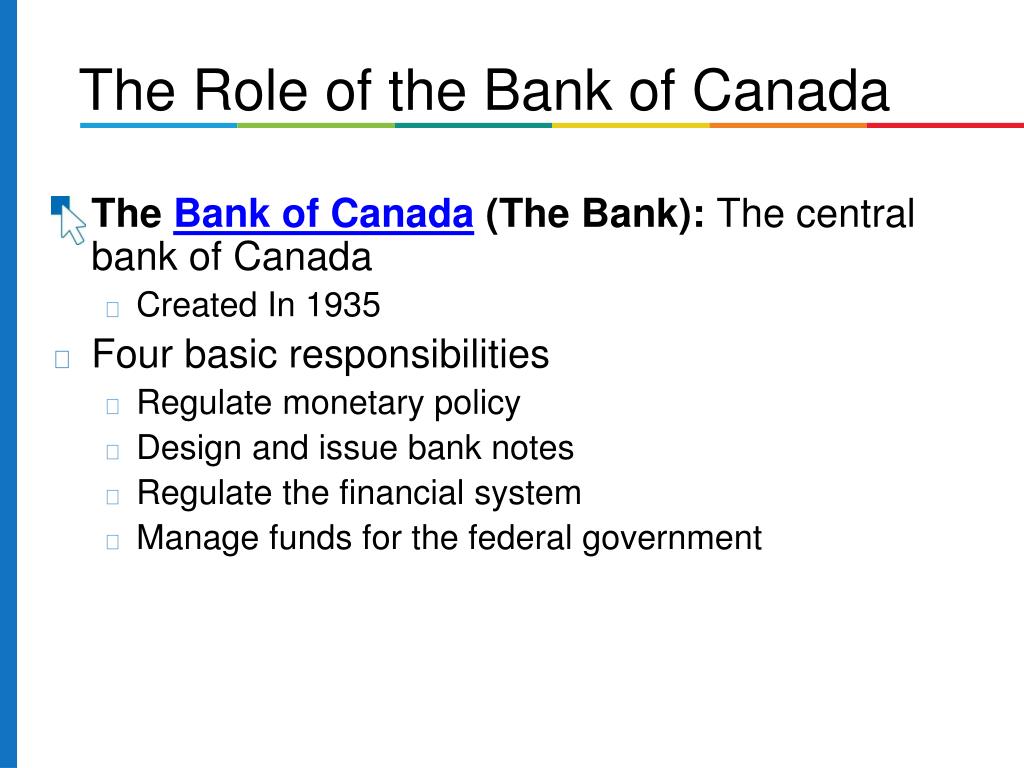 The Role of the Bank of Canada

The Bank of Canada (The Bank): The central bank of Canada

Created In 1935

Four basic responsibilities

Regulate monetary policy

Design and issue bank notes

Regulate the financial system

Manage funds for the federal government